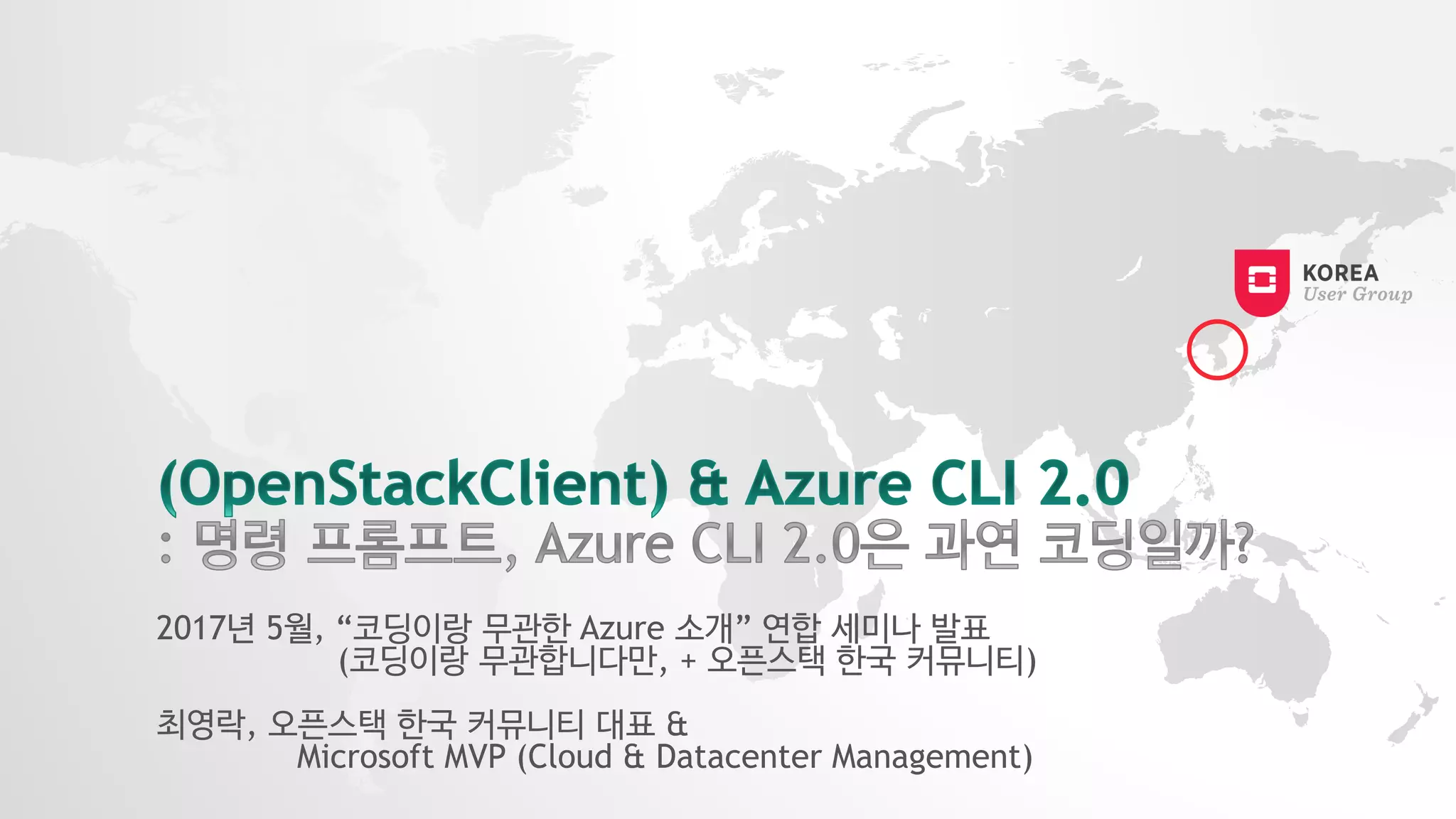 KOREA
User Group

(OpenStackClient) & Azure CLI 2.0
: 명령 프롬프트, Azure CLI 2.0은 과연 코딩일까?

2017년 5월, “코딩이랑 무관한 Azure 소개” 연합 세미나 발표
(코딩이랑 무관합니다만, + 오픈스택 한국 커뮤니티)

최영락, 오픈스택 한국 커뮤니티 대표 &
Microsoft MVP (Cloud & Datacenter Management)